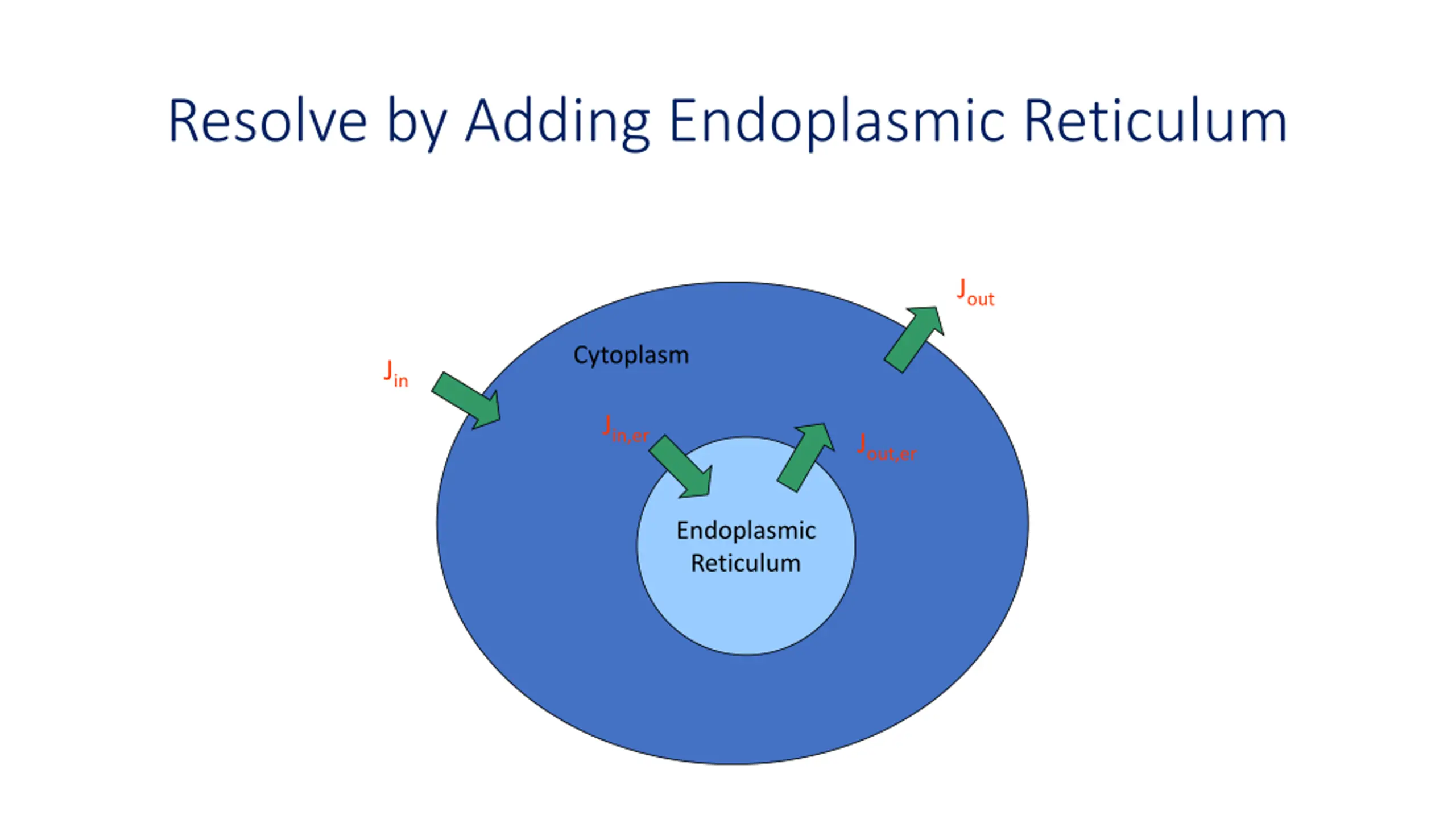 Resolve by Adding Endoplasmic Reticulum

$J_{out}$

Cytoplasm

$J_{in}$

$J_{in,er}$

$J_{out,er}$

Endoplasmic Reticulum